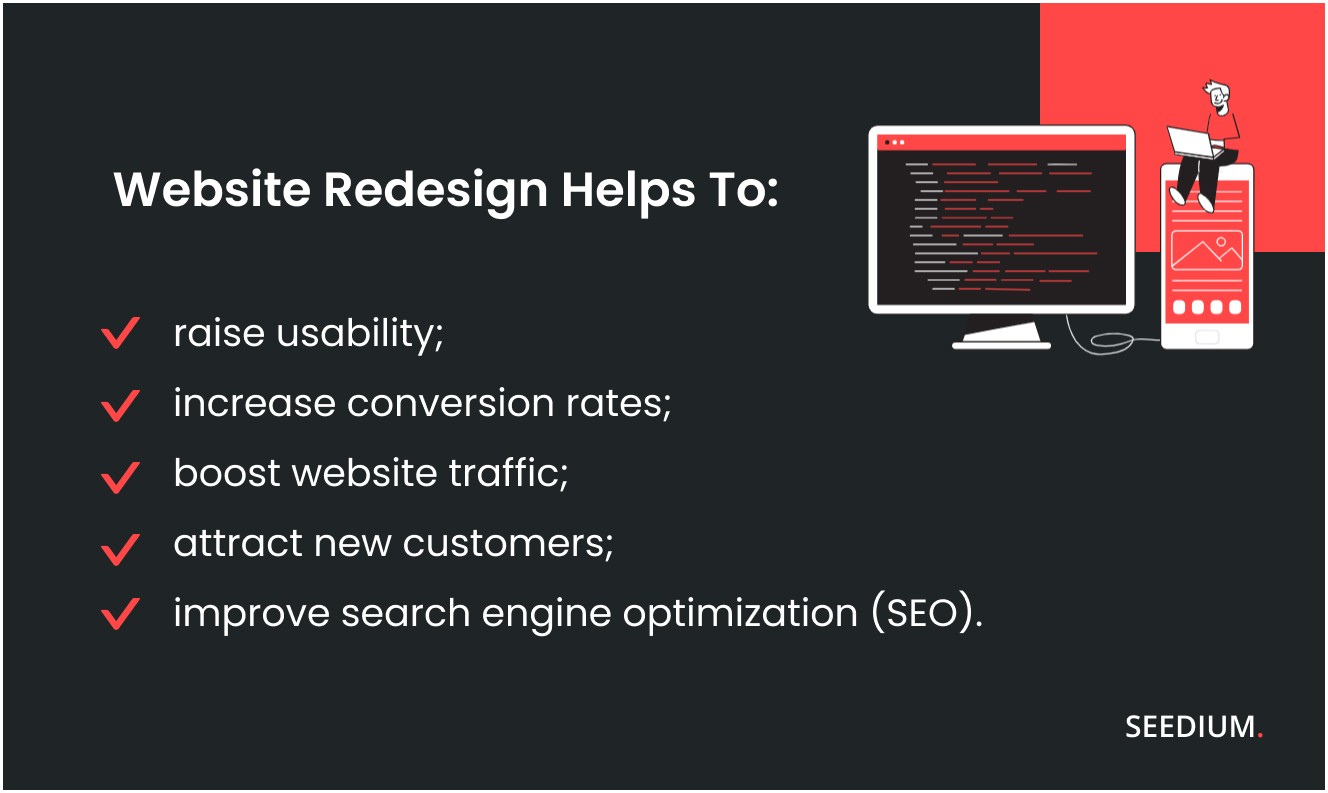 Website Redesign Helps To:

raise usability;
increase conversion rates;
boost website traffic;
attract new customers;
improve search engine optimization (SEO).

SEEDIUM.